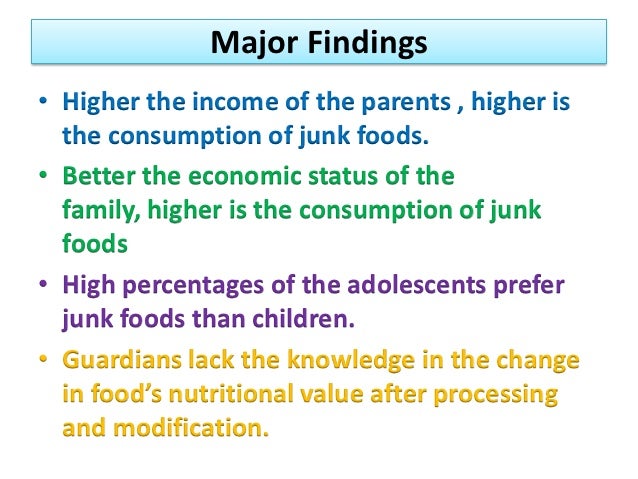 Major Findings

• Higher the income of the parents , higher is the consumption of junk foods.

• Better the economic status of the family, higher is the consumption of junk foods

• High percentages of the adolescents prefer junk foods than children.

• Guardians lack the knowledge in the change in food's nutritional value after processing and modification.